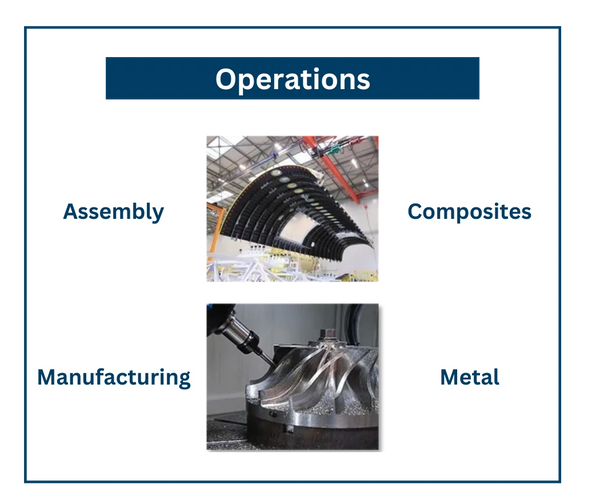 Operations

Assembly

Composites

Manufacturing

Metal